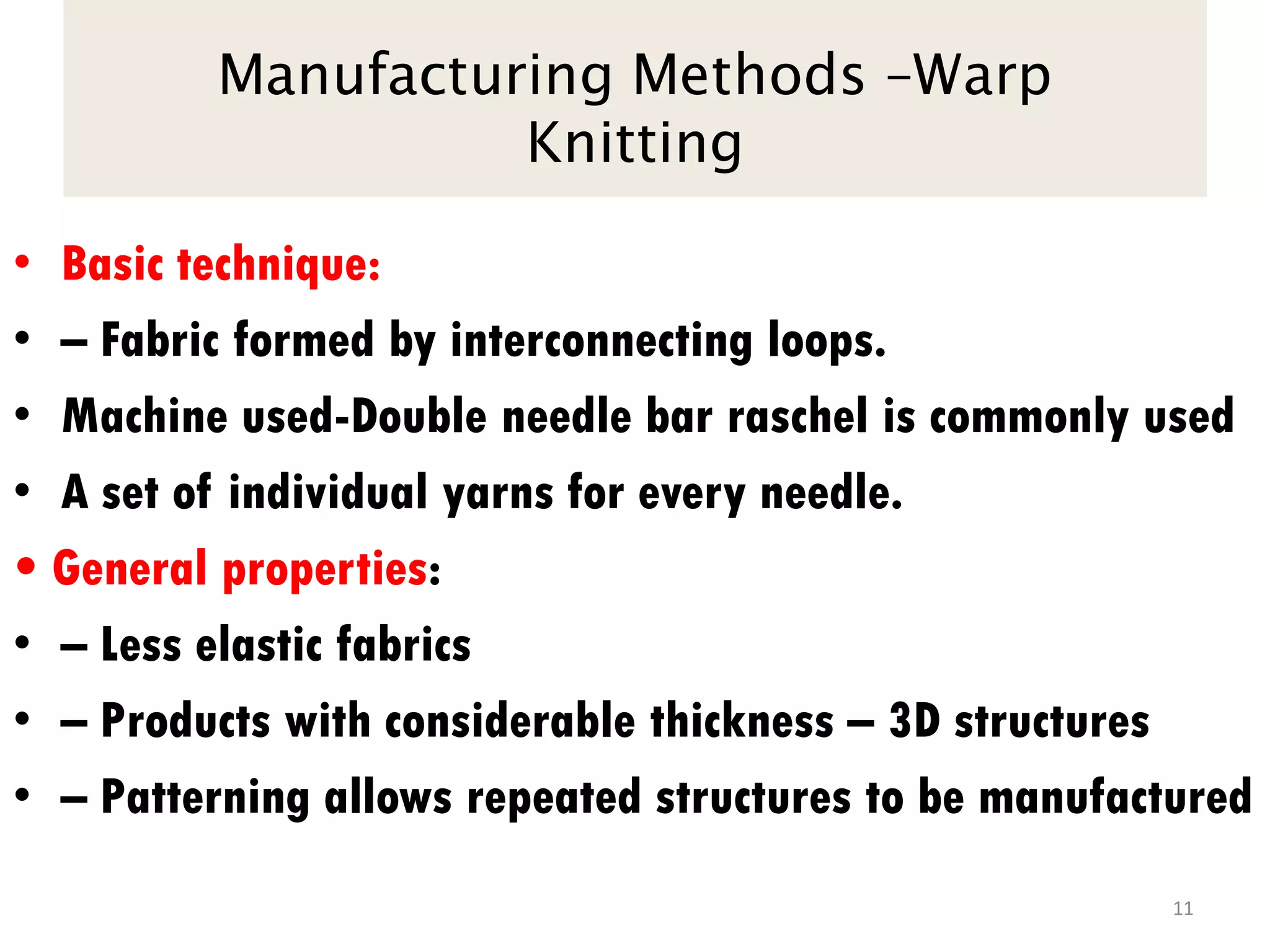 Manufacturing Methods –Warp Knitting

• Basic technique:
• – Fabric formed by interconnecting loops.
• Machine used-Double needle bar raschel is commonly used
• A set of individual yarns for every needle.
• General properties:
• – Less elastic fabrics
• – Products with considerable thickness – 3D structures
• – Patterning allows repeated structures to be manufactured

11